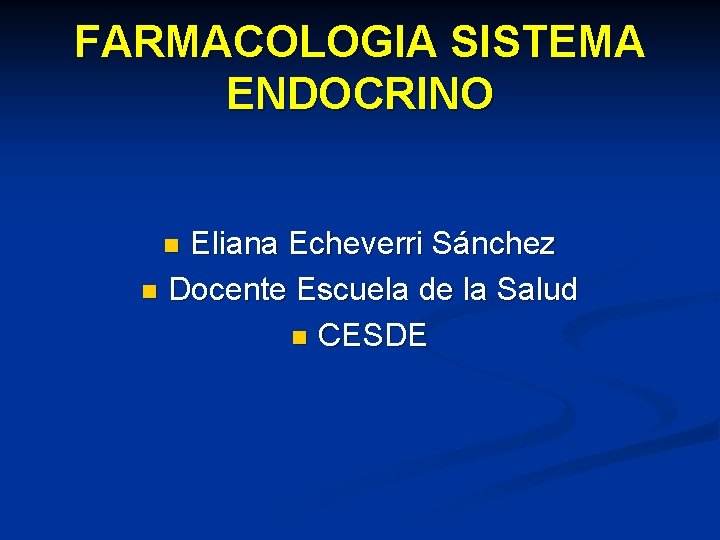 FARMACOLOGIA SISTEMA ENDOCRINO

- Eliana Echeverri Sánchez
- Docente Escuela de la Salud
- CESDE